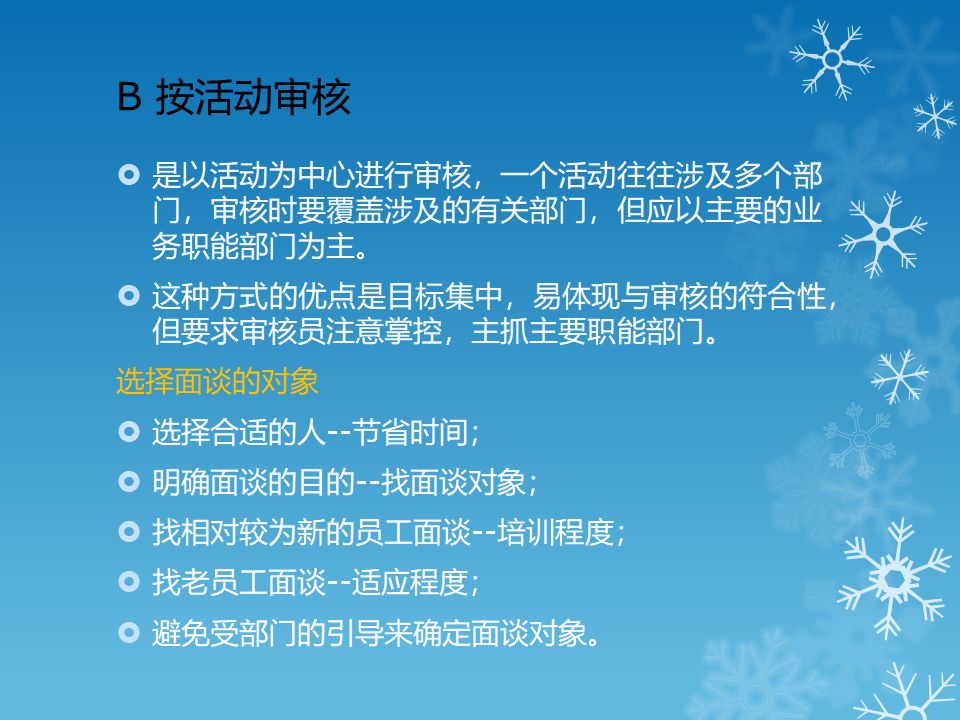 B 按活动审核

是以活动为中心进行审核，一个活动往往涉及多个部门，审核时要覆盖涉及的有关部门，但应以主要的业务职能部门为主。

这种方式的优点是目标集中，易体现与审核的符合性，但要求审核员注意掌控，主抓主要职能部门。

选择面谈的对象

选择合适的人--节省时间；

明确面谈的目的--找面谈对象；

找相对较为新的员工面谈--培训程度；

找老员工面谈--适应程度；

避免受部门的引导来确定面谈对象。